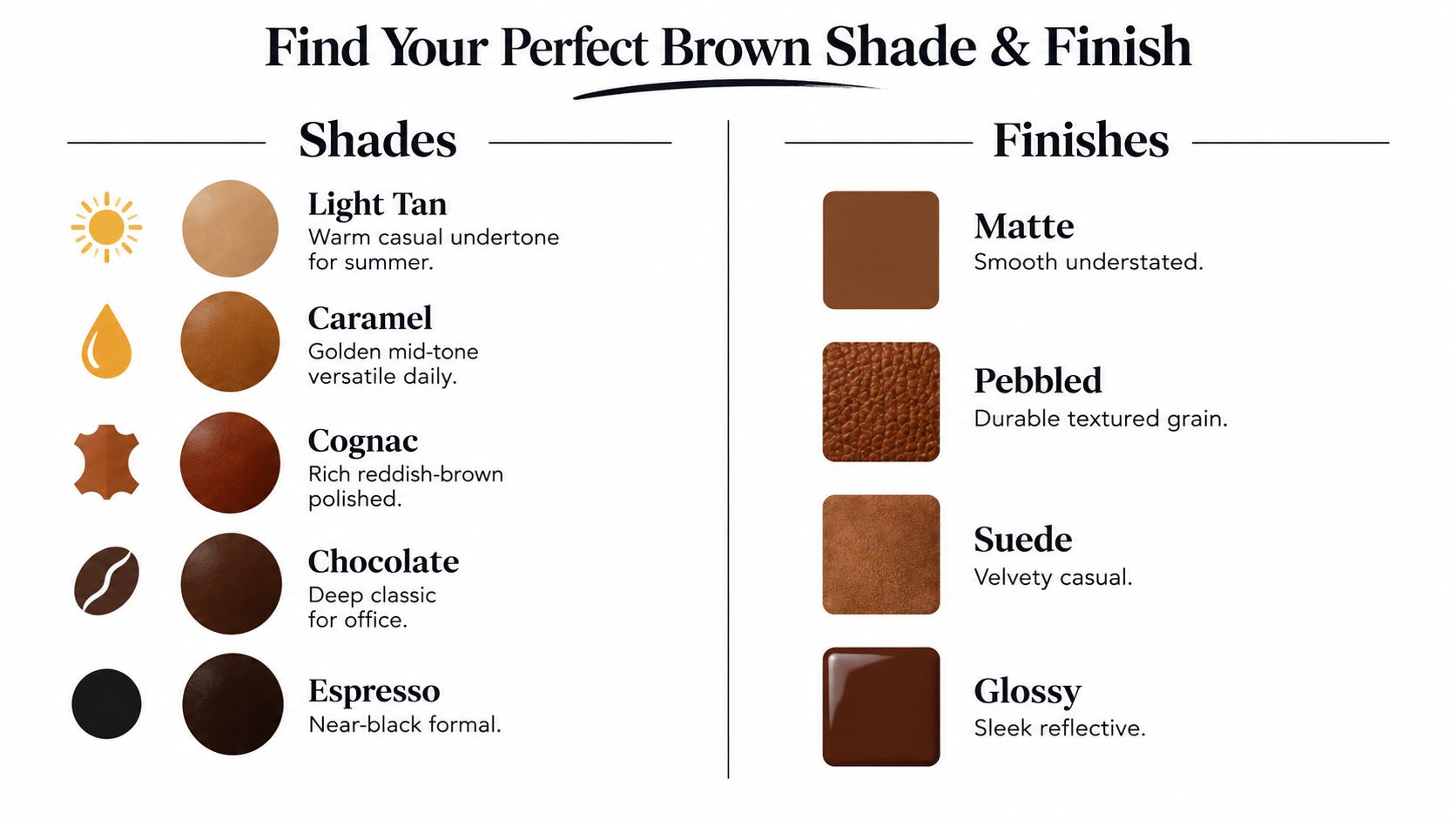 Find Your Perfect Brown Shade & Finish

Shades

Light Tan
Warm casual undertone for summer.

Caramel
Golden mid-tone versatile daily.

Cognac
Rich reddish-brown polished.

Chocolate
Deep classic for office.

Espresso
Near-black formal.

Finishes

Matte
Smooth understated.

Pebbled
Durable textured grain.

Suede
Velvety casual.

Glossy
Sleek reflective.